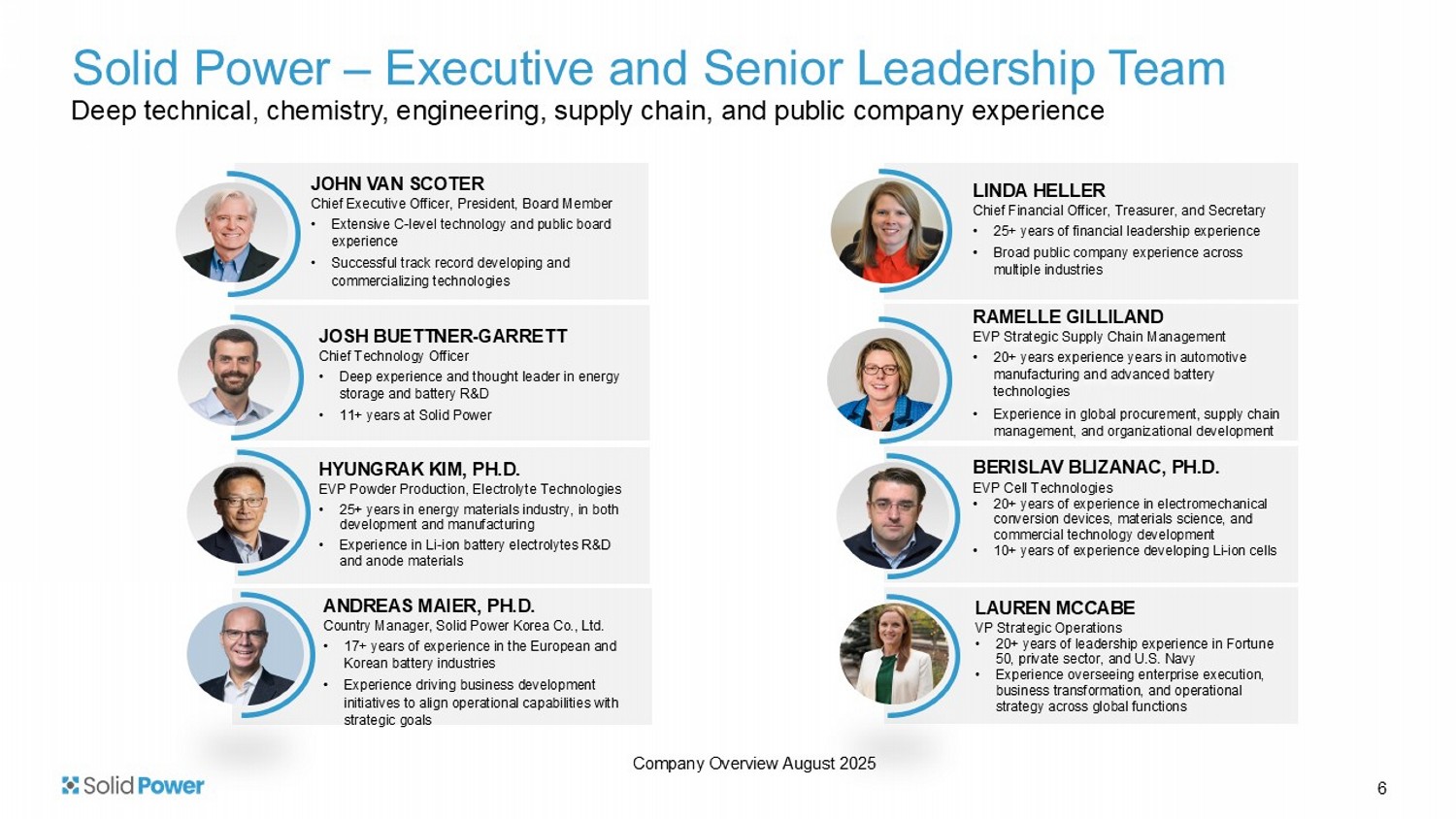 Solid Power – Executive and Senior Leadership Team
Deep technical, chemistry, engineering, supply chain, and public company experience

JOHN VAN SCOTER
Chief Executive Officer, President, Board Member
• Extensive C-level technology and public board experience
• Successful track record developing and commercializing technologies

JOSH BUETTNER-GARRETT
Chief Technology Officer
• Deep experience and thought leader in energy storage and battery R&D
• 11+ years at Solid Power

HYUNGRAK KIM, PH.D.
EVP Powder Production, Electrolyte Technologies
• 25+ years in energy materials industry, in both development and manufacturing
• Experience in Li-ion battery electrolytes R&D and anode materials

ANDREAS MAIER, PH.D.
Country Manager, Solid Power Korea Co., Ltd.
• 17+ years of experience in the European and Korean battery industries
• Experience driving business development initiatives to align operational capabilities with strategic goals

LINDA HELLER
Chief Financial Officer, Treasurer, and Secretary
• 25+ years of financial leadership experience
• Broad public company experience across multiple industries

RAMELLE GILLILAND
EVP Strategic Supply Chain Management
• 20+ years experience years in automotive manufacturing and advanced battery technologies
• Experience in global procurement, supply chain management, and organizational development

BERISLAV BLIZANAC, PH.D.
EVP Cell Technologies
• 20+ years of experience in electromechanical conversion devices, materials science, and commercial technology development
• 10+ years of experience developing Li-ion cells

LAUREN MCCABE
VP Strategic Operations
• 20+ years of leadership experience in Fortune 50, private sector, and U.S. Navy
• Experience overseeing enterprise execution, business transformation, and operational strategy across global functions

Company Overview August 2025

Solid Power

6